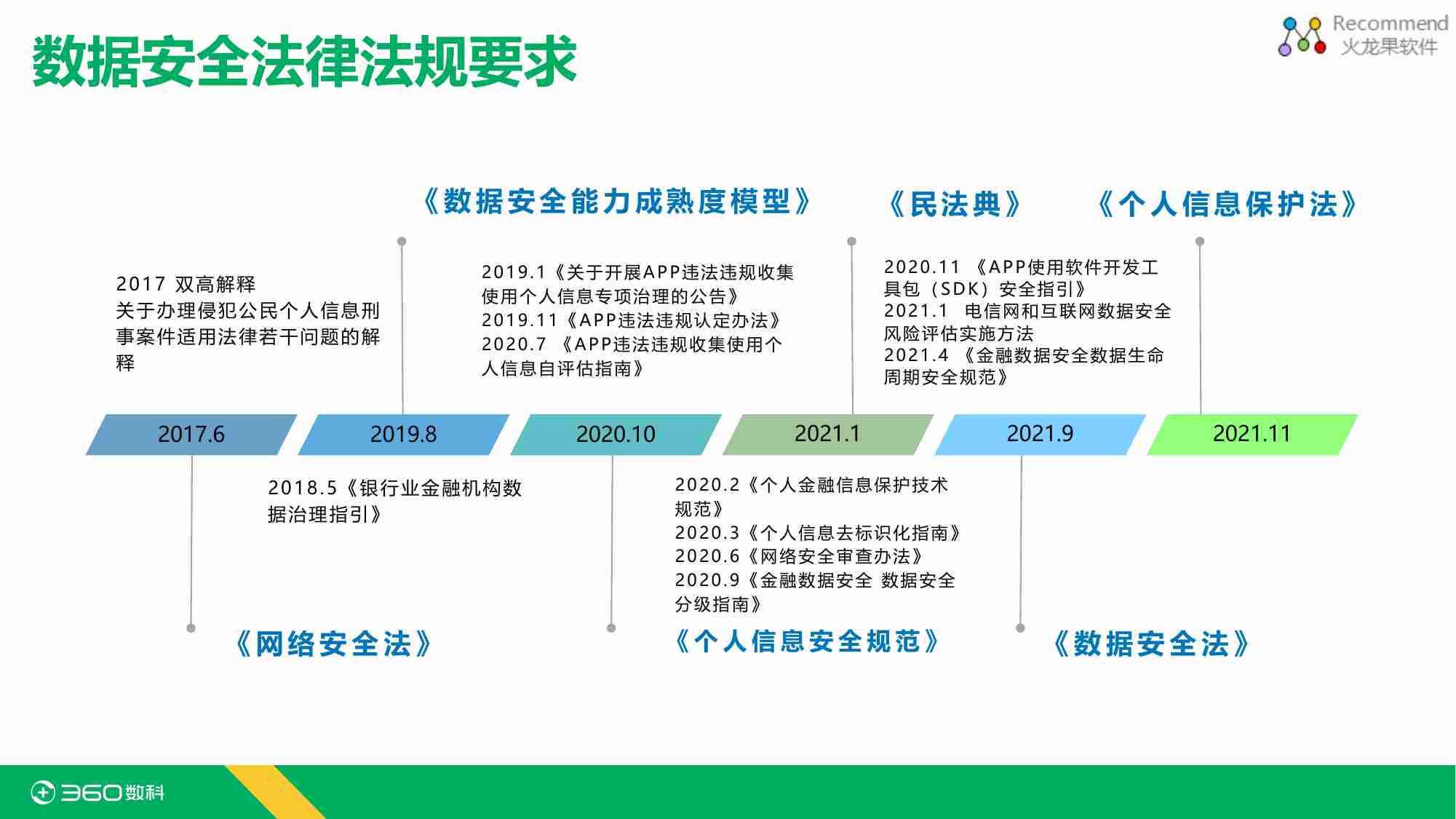 数据安全法律法规要求

Recommend
火龙果软件

《数据安全能力成熟度模型》

《民法典》

《个人信息保护法》

2017 双高解释
关于办理侵犯公民个人信息刑事案件适用法律若干问题的解释

2019.1《关于开展APP违法违规收集使用个人信息专项治理的公告》
2019.11《APP违法违规认定办法》
2020.7 《APP违法违规收集使用个人信息自评估指南》

2020.11 《APP使用软件开发工具包（SDK）安全指引》
2021.1 电信网和互联网数据安全风险评估实施方法
2021.4 《金融数据安全数据生命周期安全规范》

2017.6

2019.8

2020.10

2021.1

2021.9

2021.11

2018.5《银行业金融机构数据治理指引》

2020.2《个人金融信息保护技术规范》
2020.3《个人信息去标识化指南》
2020.6《网络安全审查办法》
2020.9《金融数据安全 数据安全分级指南》

《网络安全法》

《个人信息安全规范》

《数据安全法》

360数科